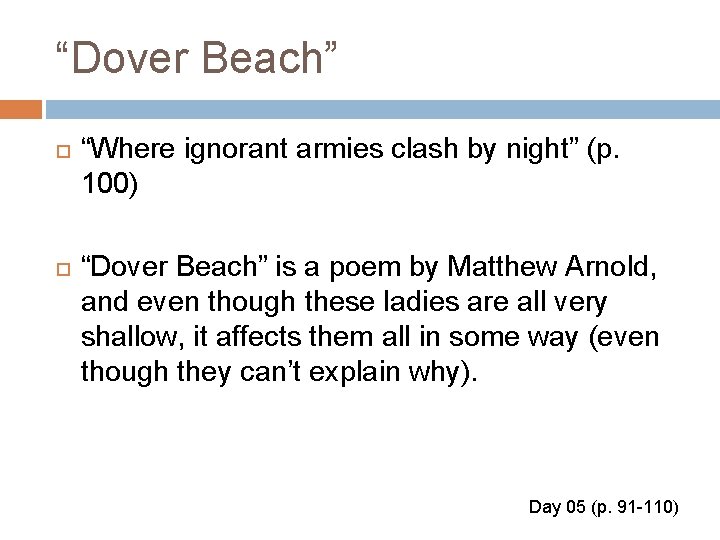 “Dover Beach”

“Where ignorant armies clash by night” (p. 100)

“Dover Beach” is a poem by Matthew Arnold, and even though these ladies are all very shallow, it affects them all in some way (even though they can’t explain why).

Day 05 (p. 91-110)